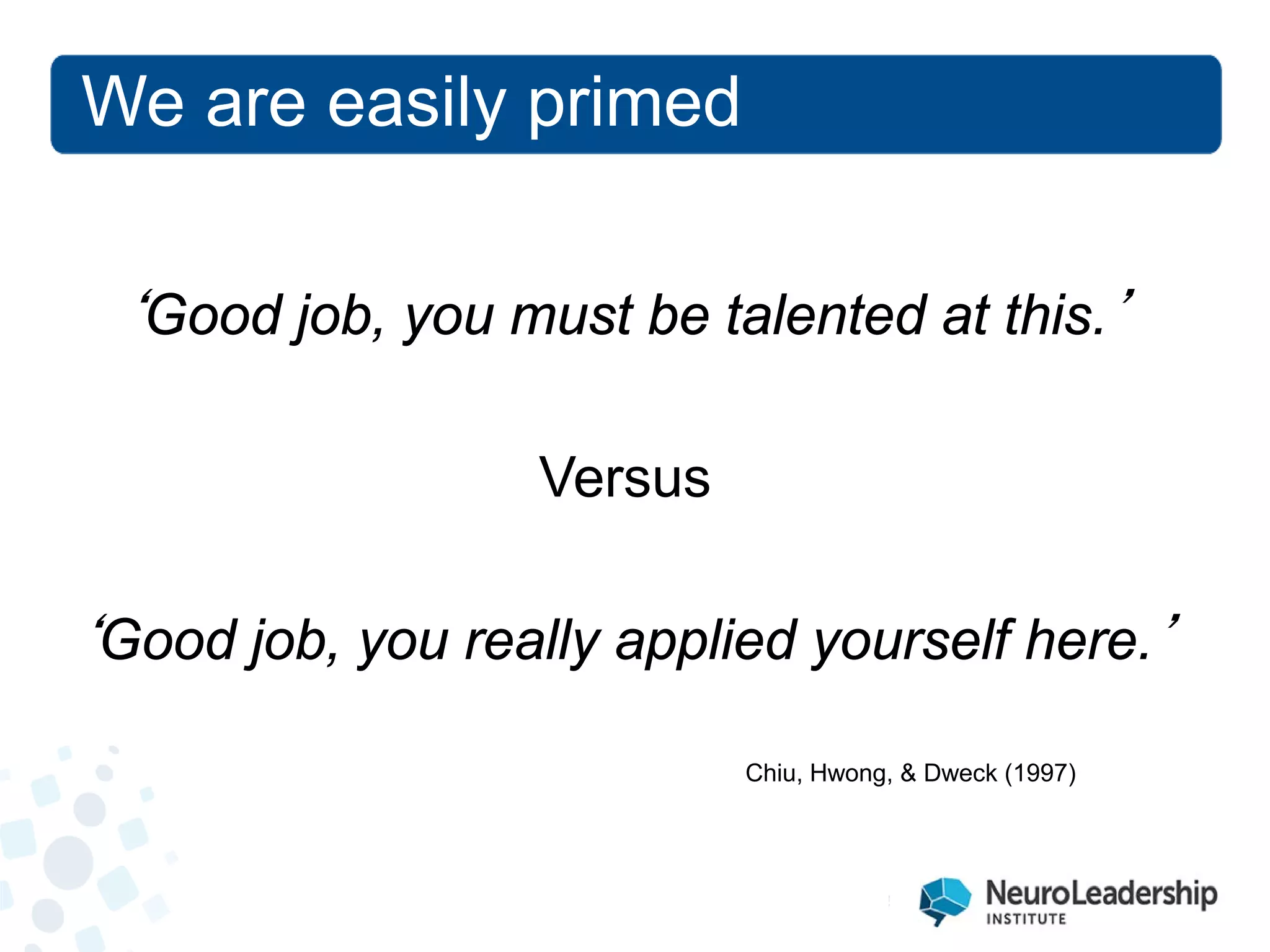 We are easily primed

‘Good job, you must be talented at this.’

Versus

‘Good job, you really applied yourself here.’

Chiu, Hwong, & Dweck (1997)

NeuroLeadership
INSTITUTE